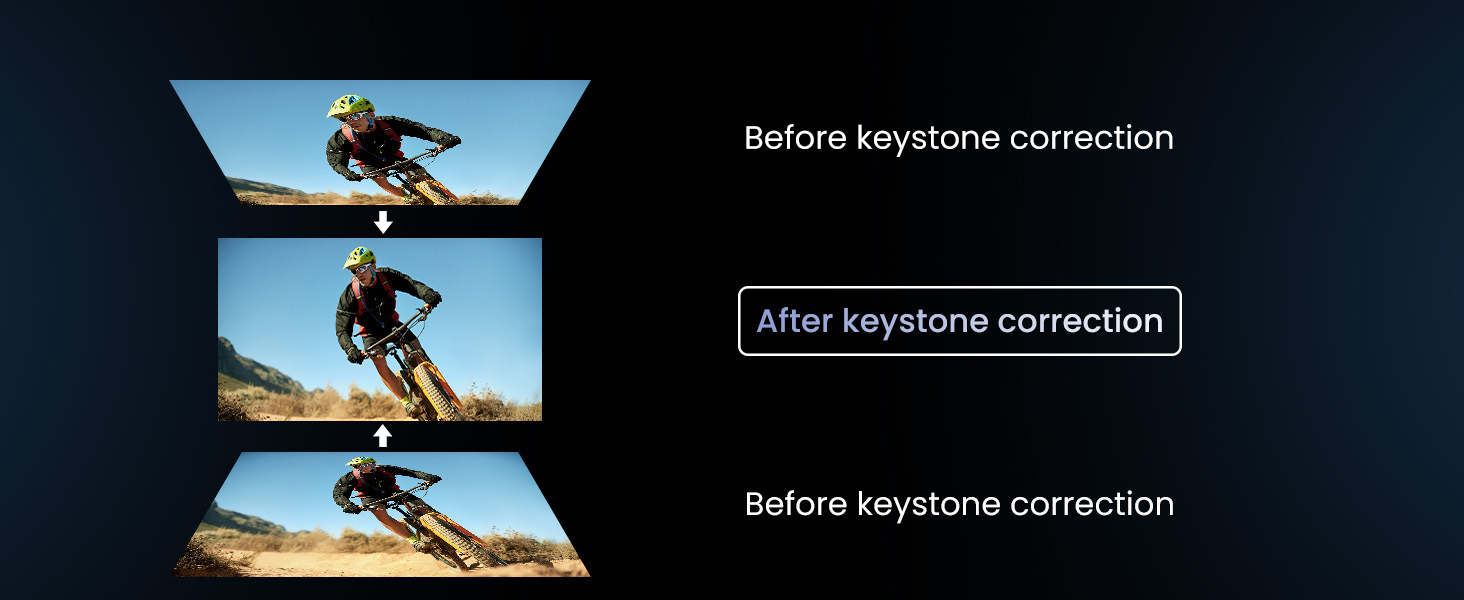 Before keystone correction

After keystone correction

Before keystone correction